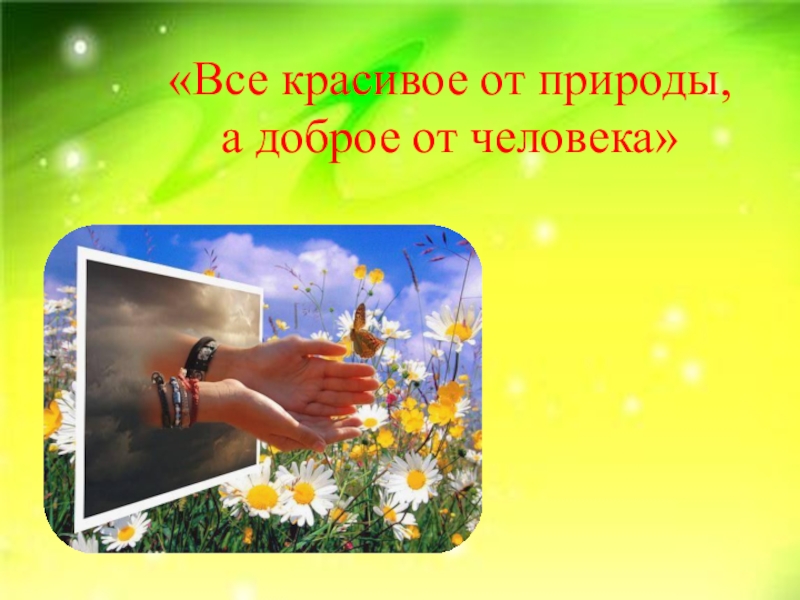 «Все красивое от природы, а доброе от человека»